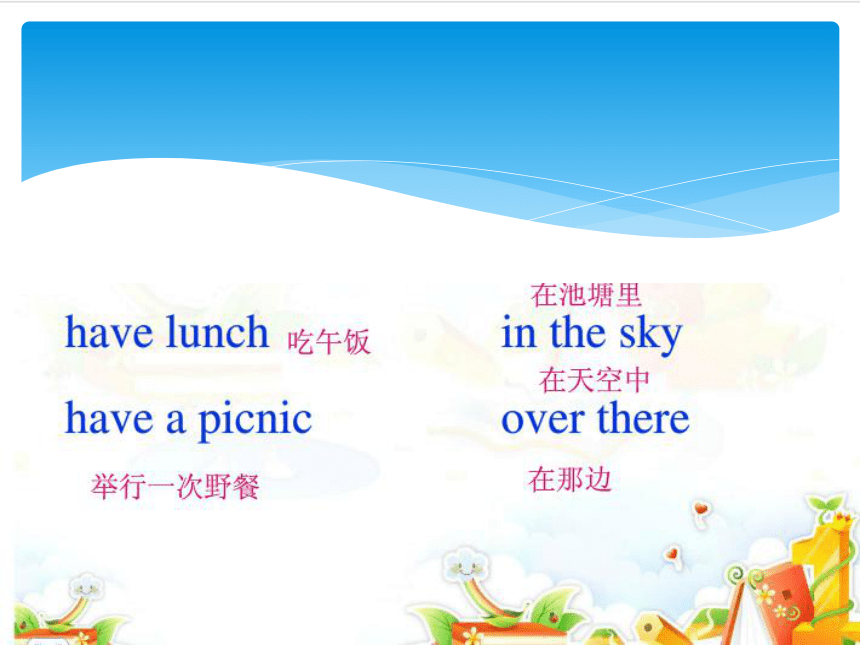 have lunch 吃午饭

have a picnic

举行一次野餐

在池塘里

in the sky

在天空中

over there

在那边